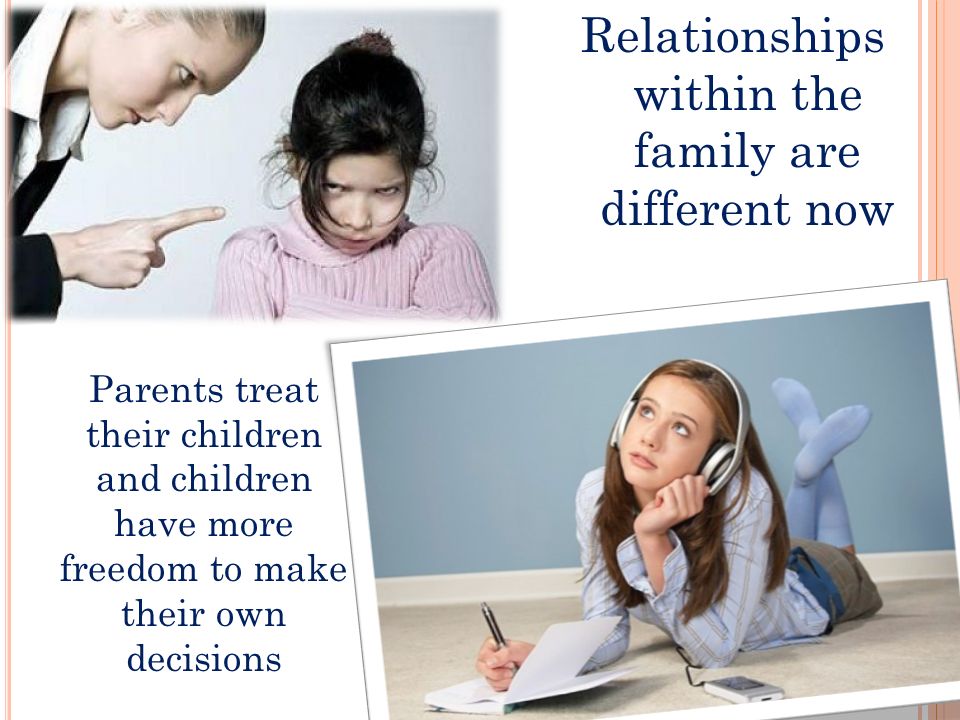 Relationships within the family are different now

Parents treat their children and children have more freedom to make their own decisions